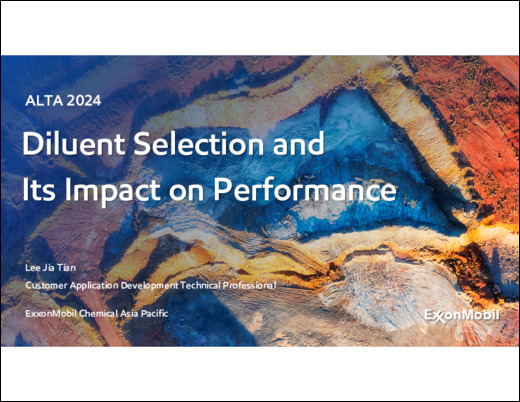 ALTA 2024

Diluent Selection and Its Impact on Performance

Lee Jia Tian

Customer Application Development Technical Professional

ExxonMobil Chemical Asia Pacific

ExxonMobil